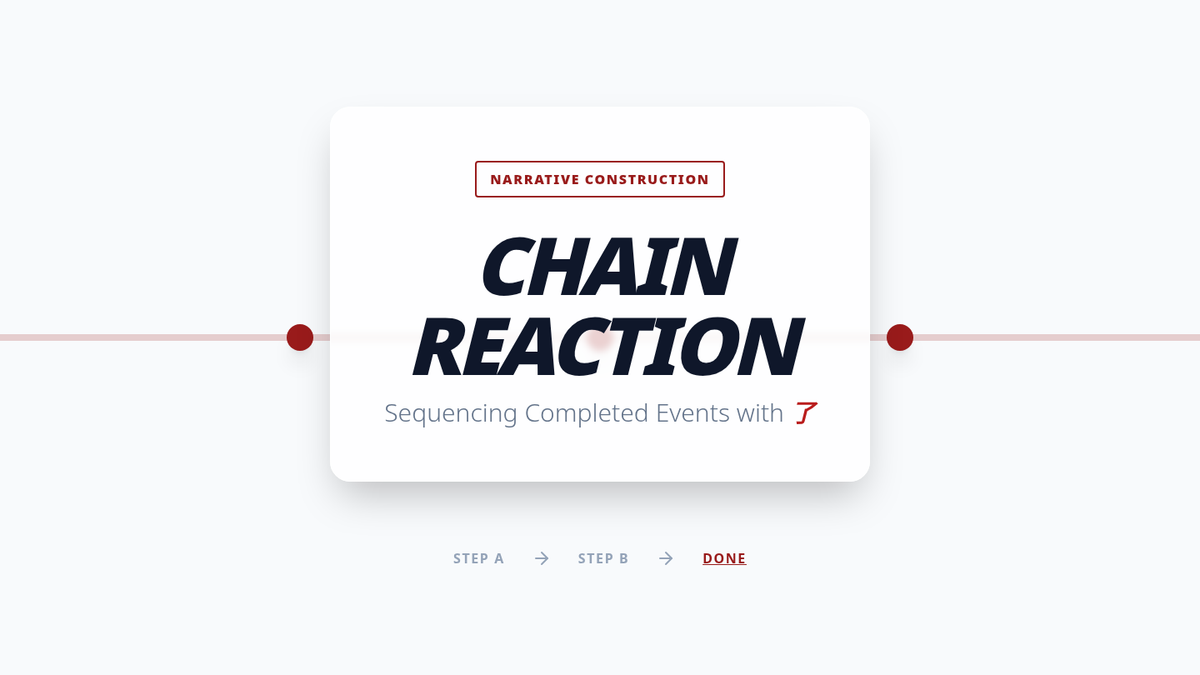 NARRATIVE CONSTRUCTION

CHAIN REACTION

Sequencing Completed Events with 了

STEP A → STEP B → DONE